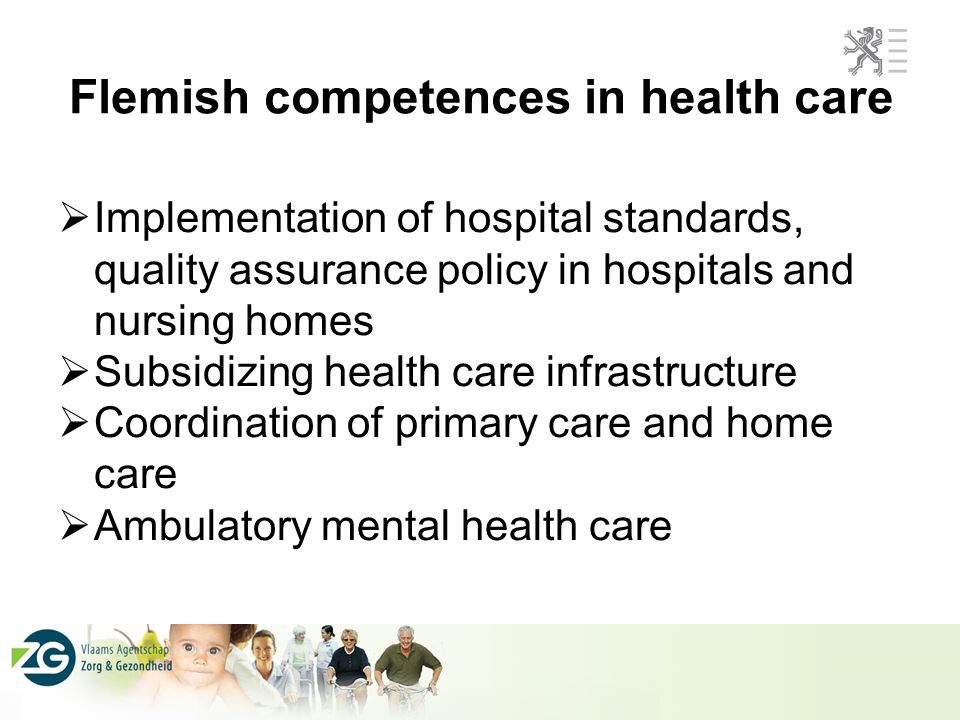 Flemish competences in health care

➢ Implementation of hospital standards, quality assurance policy in hospitals and nursing homes
➢ Subsidizing health care infrastructure
➢ Coordination of primary care and home care
➢ Ambulatory mental health care

ZG Vlaams Agentschap Zorg & Gezondheid